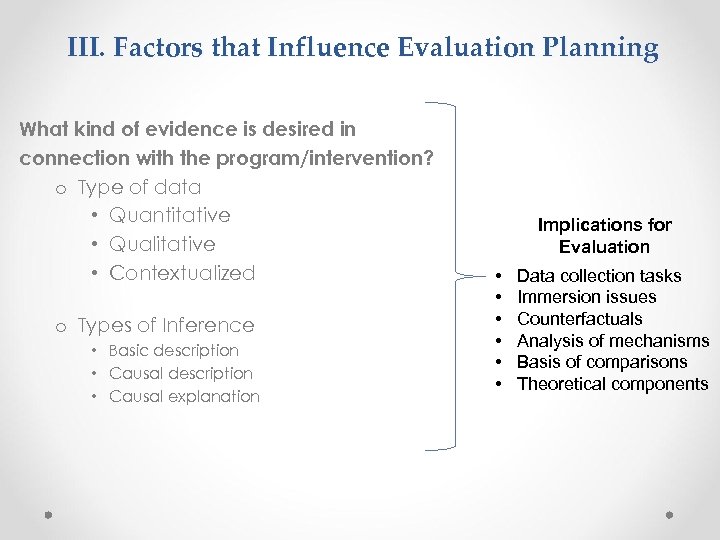 III. Factors that Influence Evaluation Planning

What kind of evidence is desired in connection with the program/intervention?

o Type of data
• Quantitative
• Qualitative
• Contextualized

o Types of Inference
• Basic description
• Causal description
• Causal explanation

Implications for Evaluation
• Data collection tasks
• Immersion issues
• Counterfactuals
• Analysis of mechanisms
• Basis of comparisons
• Theoretical components